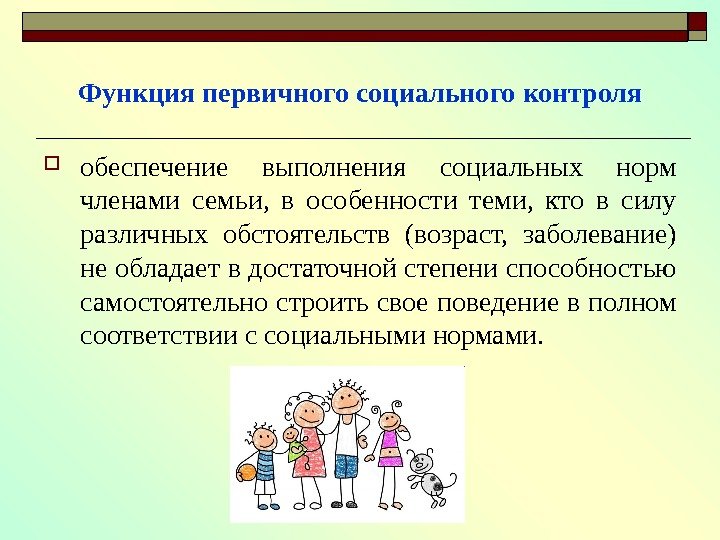 Функция первичного социального контроля

обеспечение выполнения социальных норм членами семьи, в особенности теми, кто в силу различных обстоятельств (возраст, заболевание) не обладает в достаточной степени способностью самостоятельно строить свое поведение в полном соответствии с социальными нормами.